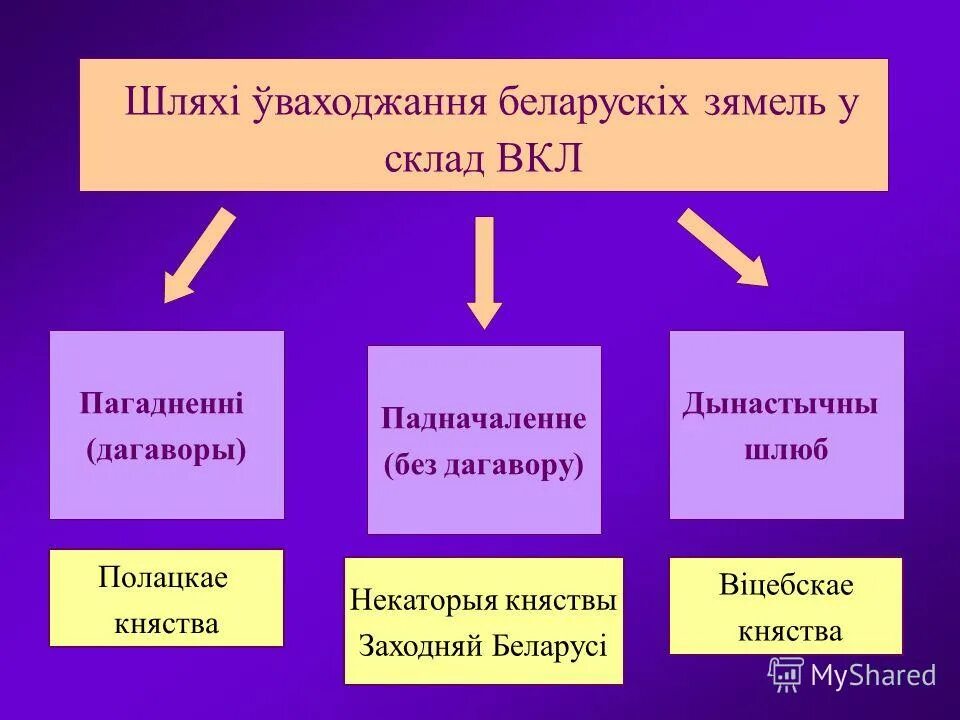 Шляхі ўваходжання беларускіх зямель у склад ВКЛ

Пагадненні (дагаворы)

Падначаленне (без дагавору)

Дынастычны шлюб

Полацкае княства

Некаторыя княствы Заходняй Беларусі

Віцебскае княства

MyShared